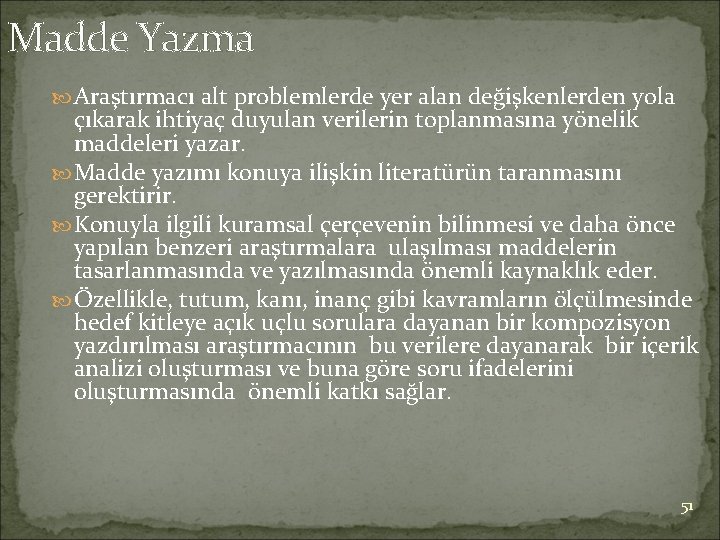 Madde Yazma

Araştırmacı alt problemlerde yer alan değişkenlerden yola çıkarak ihtiyaç duyulan verilerin toplanmasına yönelik maddeleri yazar.

Madde yazımı konuya ilişkin literatürün taranmasını gerektirir.

Konuyla ilgili kuramsal çerçevenin bilinmesi ve daha önce yapılan benzeri araştırmalara ulaşılması maddelerin tasarlanmasında ve yazılmasında önemli kaynaklık eder.

Özellikle, tutum, kanı, inanç gibi kavramların ölçülmesinde hedef kitleye açık uçlu sorulara dayanan bir kompozisyon yazdırılması araştırmacının bu verilere dayanarak bir içerik analizi oluşturması ve buna göre soru ifadelerini oluşturmasında önemli katkı sağlar.

51